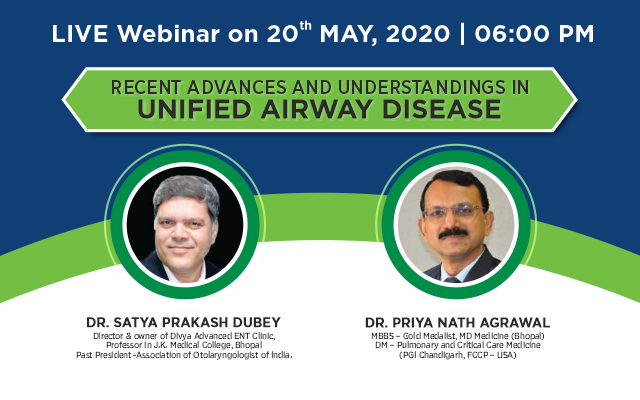 LIVE Webinar on 20$^{th}$ MAY, 2020 | 06:00 PM

RECENT ADVANCES AND UNDERSTANDINGS IN
UNIFIED AIRWAY DISEASE

DR. SATYA PRAKASH DUBEY
Director & owner of Divya Advanced ENT Clinic,
Professor in J.K. Medical College, Bhopal
Past President -Association of Otolaryngologist of India.

DR. PRIYA NATH AGRAWAL
MBBS – Gold Medalist, MD Medicine (Bhopal)
DM – Pulmonary and Critical Care Medicine
(PGI Chandigarh, FCCP – USA)